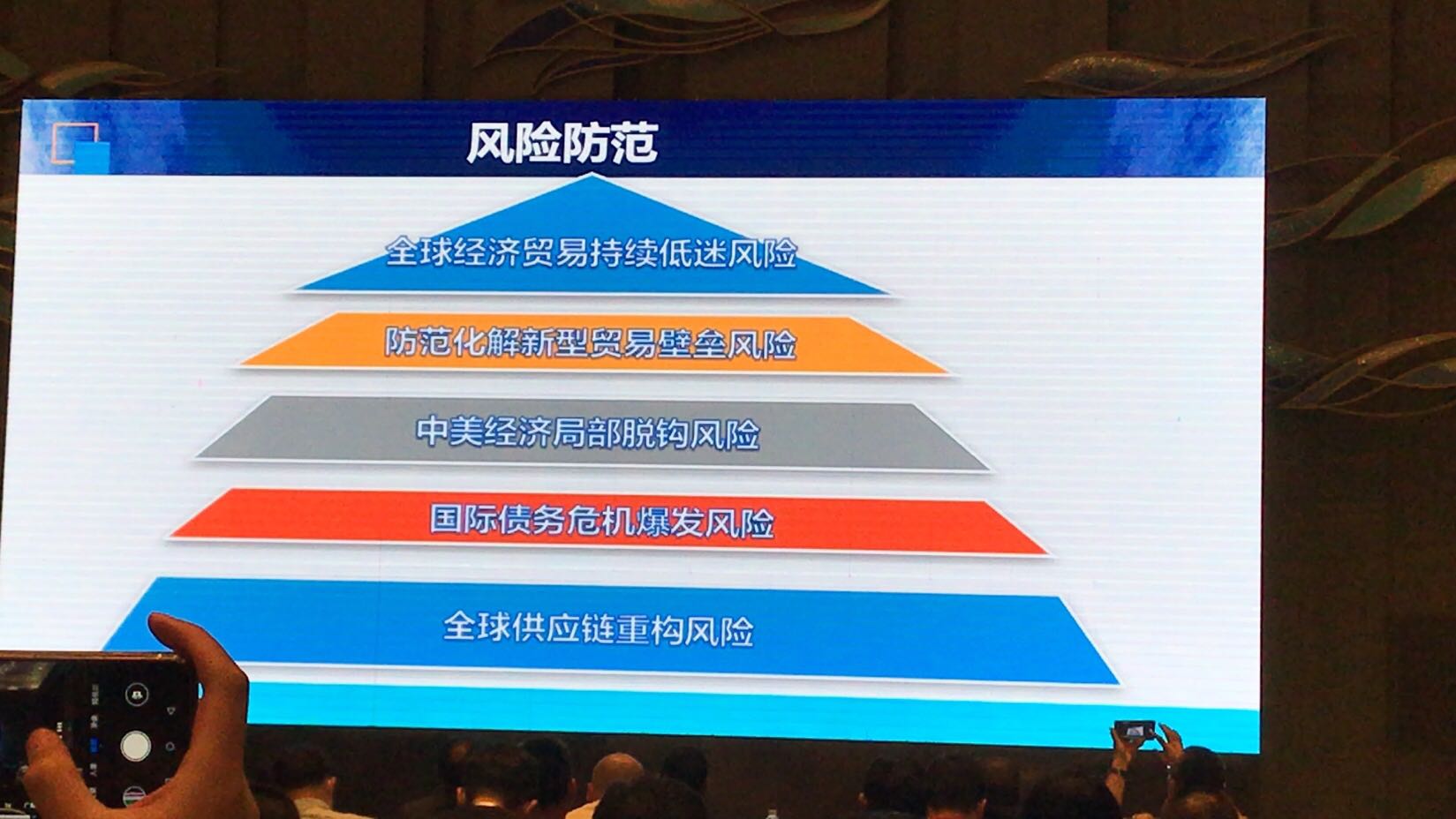 风险防范

全球经济贸易持续低迷风险

防范化解新型贸易壁垒风险

中美经济局部脱钩风险

国际债务危机爆发风险

全球供应链重构风险